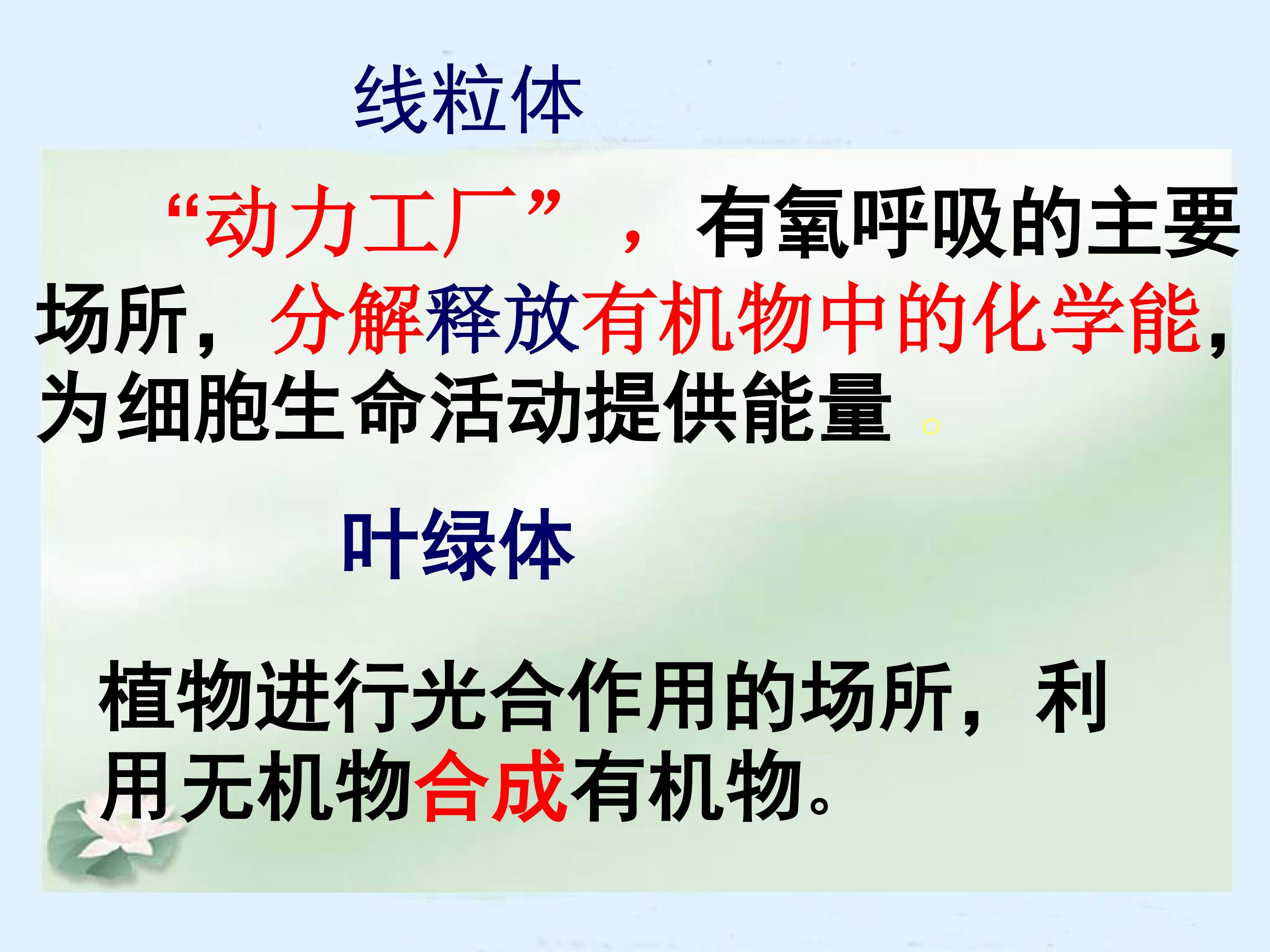 线粒体

“动力工厂”，有氧呼吸的主要场所，分解释放有机物中的化学能，为细胞生命活动提供能量。

叶绿体

植物进行光合作用的场所，利用无机物合成有机物。